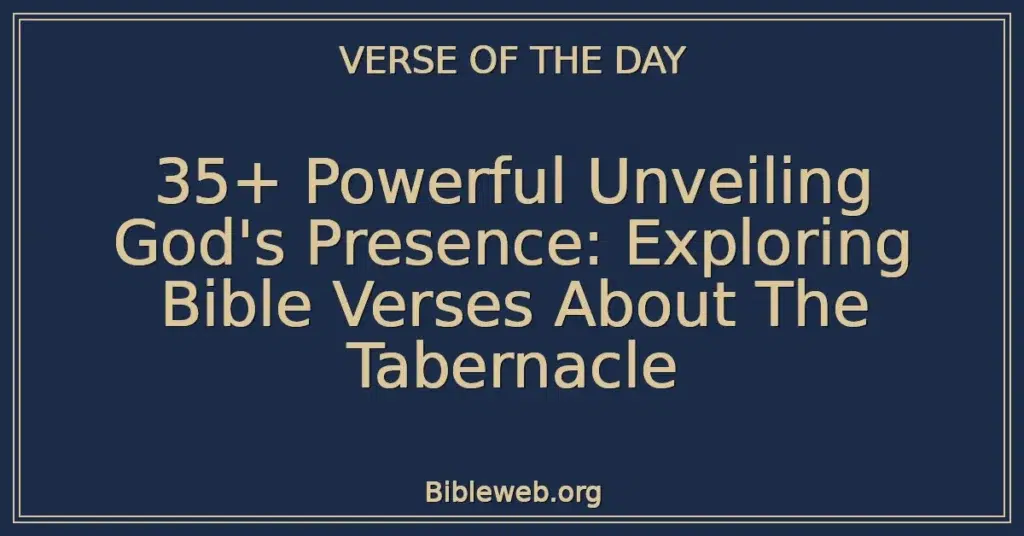 VERSE OF THE DAY

35+ Powerful Unveiling God's Presence: Exploring Bible Verses About The Tabernacle

Bibleweb.org